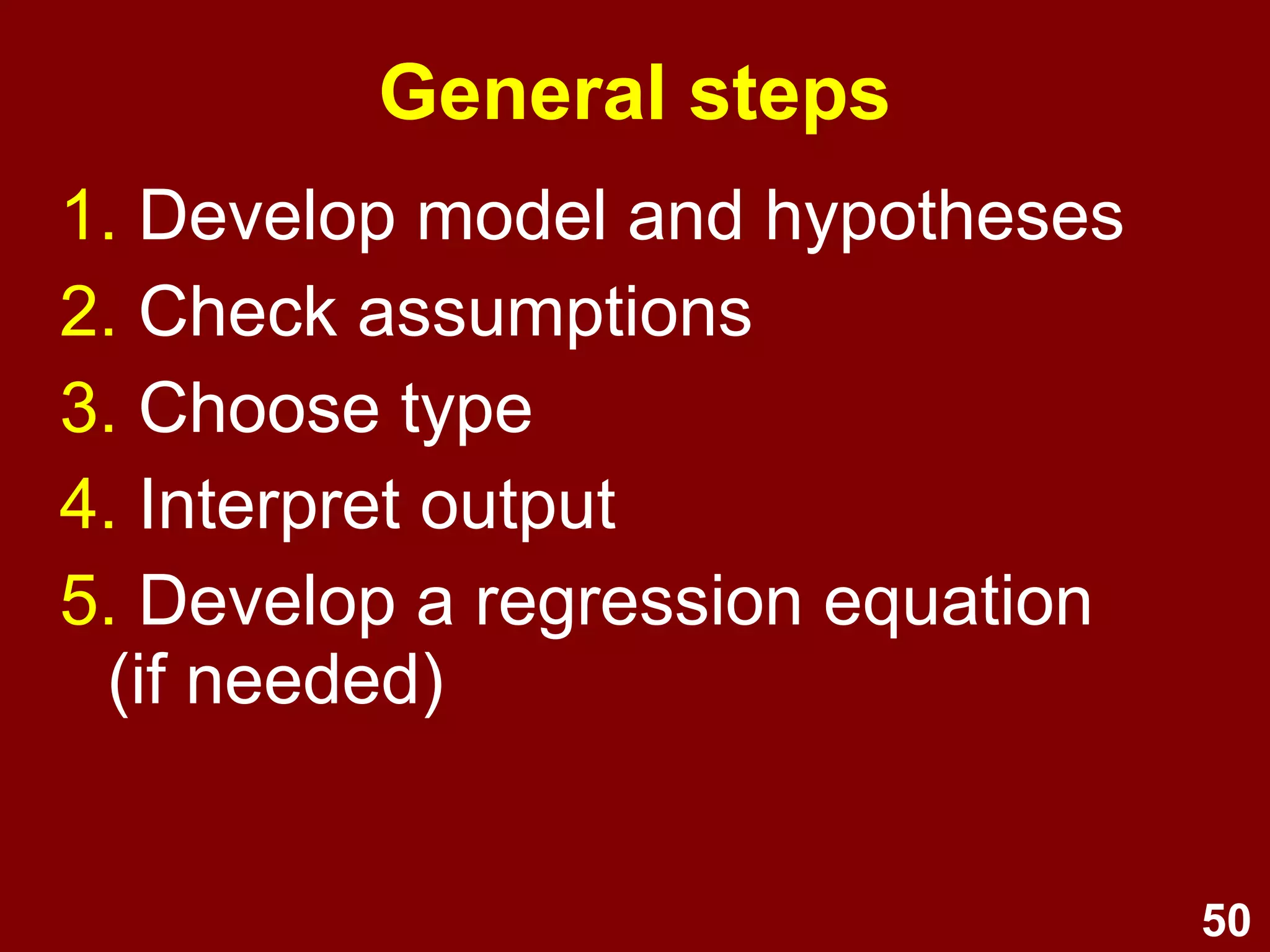 General steps

1. Develop model and hypotheses
2. Check assumptions
3. Choose type
4. Interpret output
5. Develop a regression equation (if needed)

50